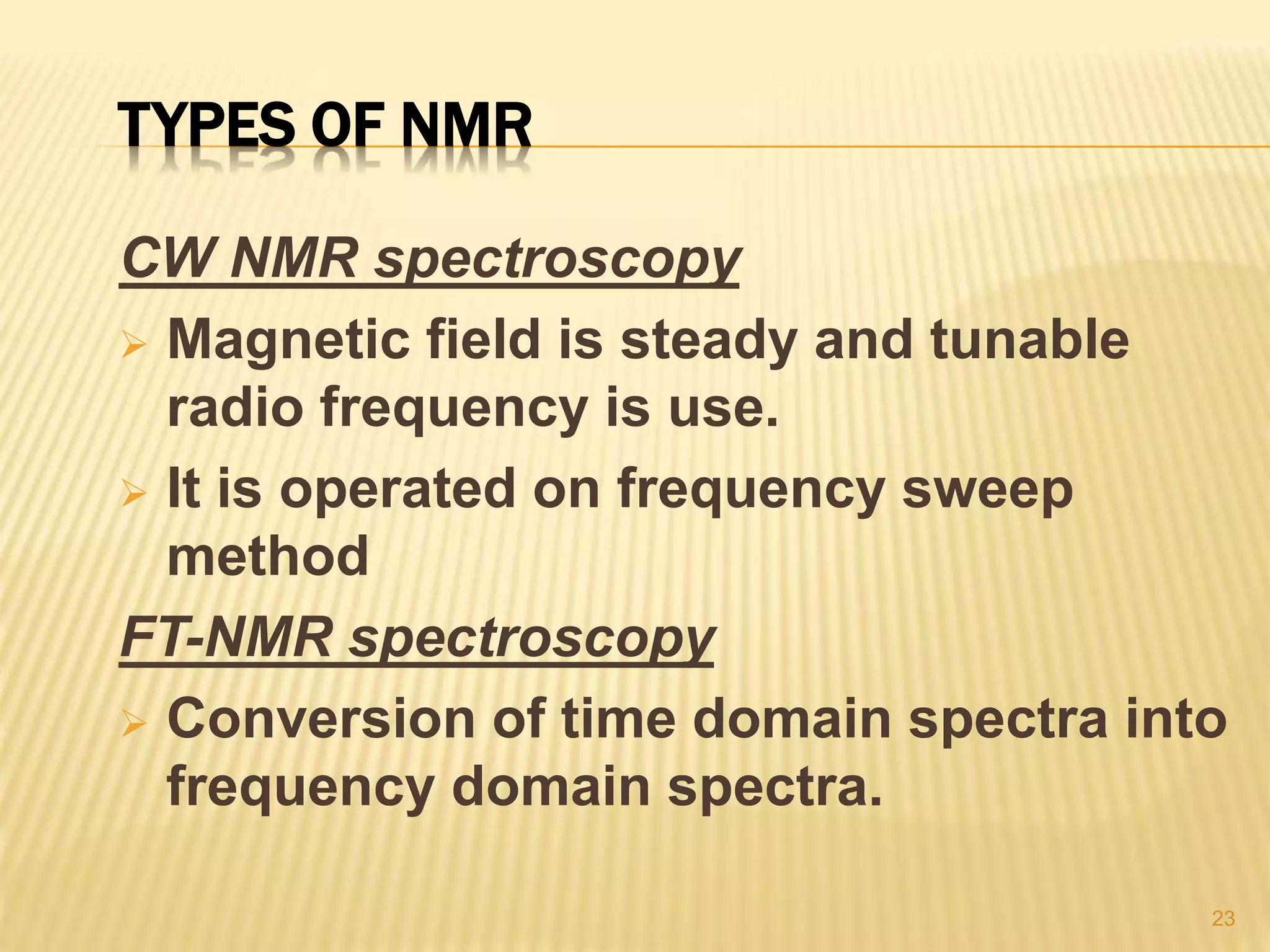 TYPES OF NMR

CW NMR spectroscopy

➢ Magnetic field is steady and tunable radio frequency is use.

➢ It is operated on frequency sweep method

FT-NMR spectroscopy

➢ Conversion of time domain spectra into frequency domain spectra.

23